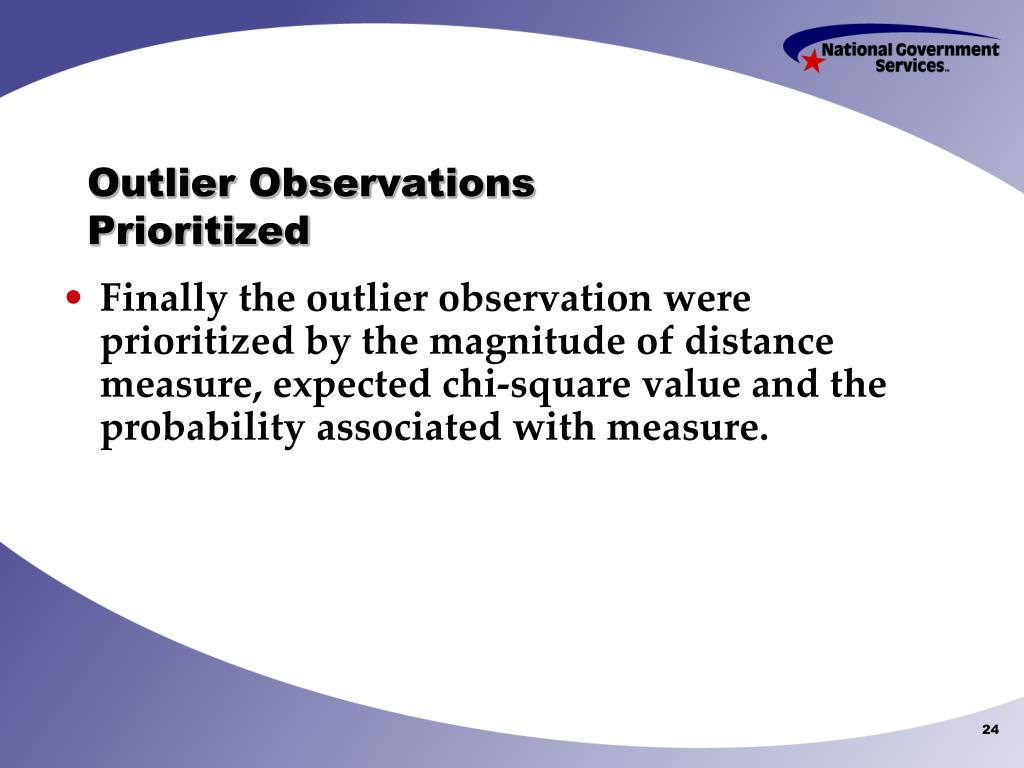 National Government Services™

Outlier Observations Prioritized

• Finally the outlier observation were prioritized by the magnitude of distance measure, expected chi-square value and the probability associated with measure.

24